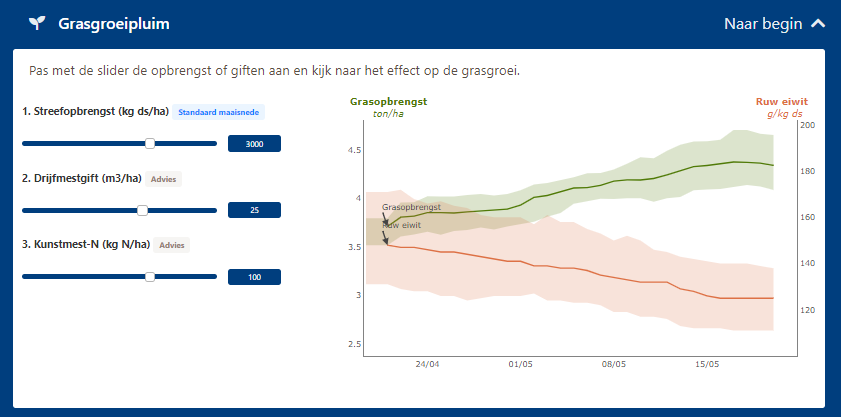 Grasgroeipluim

Naar begin

Pas met de slider de opbrengst of giften aan en kijk naar het effect op de grasgroei.

1. Streefopbrengst (kg ds/ha) Standaard maaisnede

3000

2. Drijfmestgift (m3/ha) Advies

25

3. Kunstmest-N (kg N/ha) Advies

100

Grasopbrengst
ton/ha

Ruw eiwit
g/kg ds

4.5
4
3.5
3
2.5

200
180
160
140
120

Grasopbrengst
Ruw eiwit

24/04
01/05
08/05
15/05